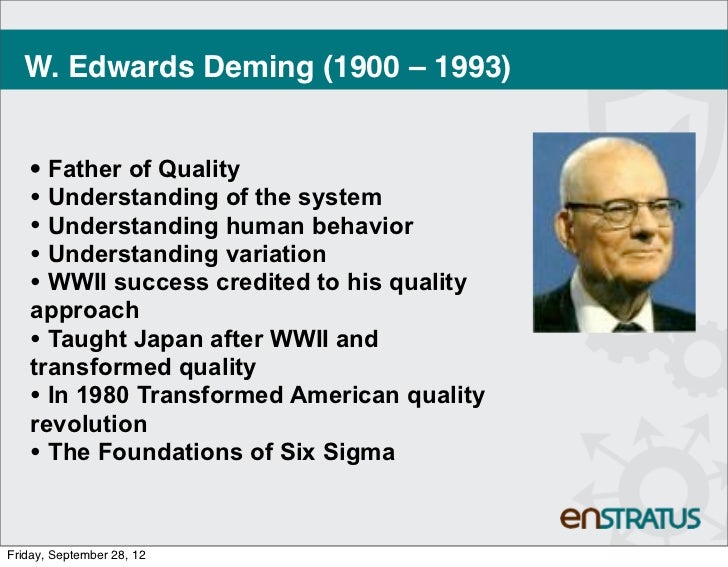 W. Edwards Deming (1900 – 1993)

• Father of Quality
• Understanding of the system
• Understanding human behavior
• Understanding variation
• WWII success credited to his quality approach
• Taught Japan after WWII and transformed quality
• In 1980 Transformed American quality revolution
• The Foundations of Six Sigma

enSTRATUS

Friday, September 28, 12